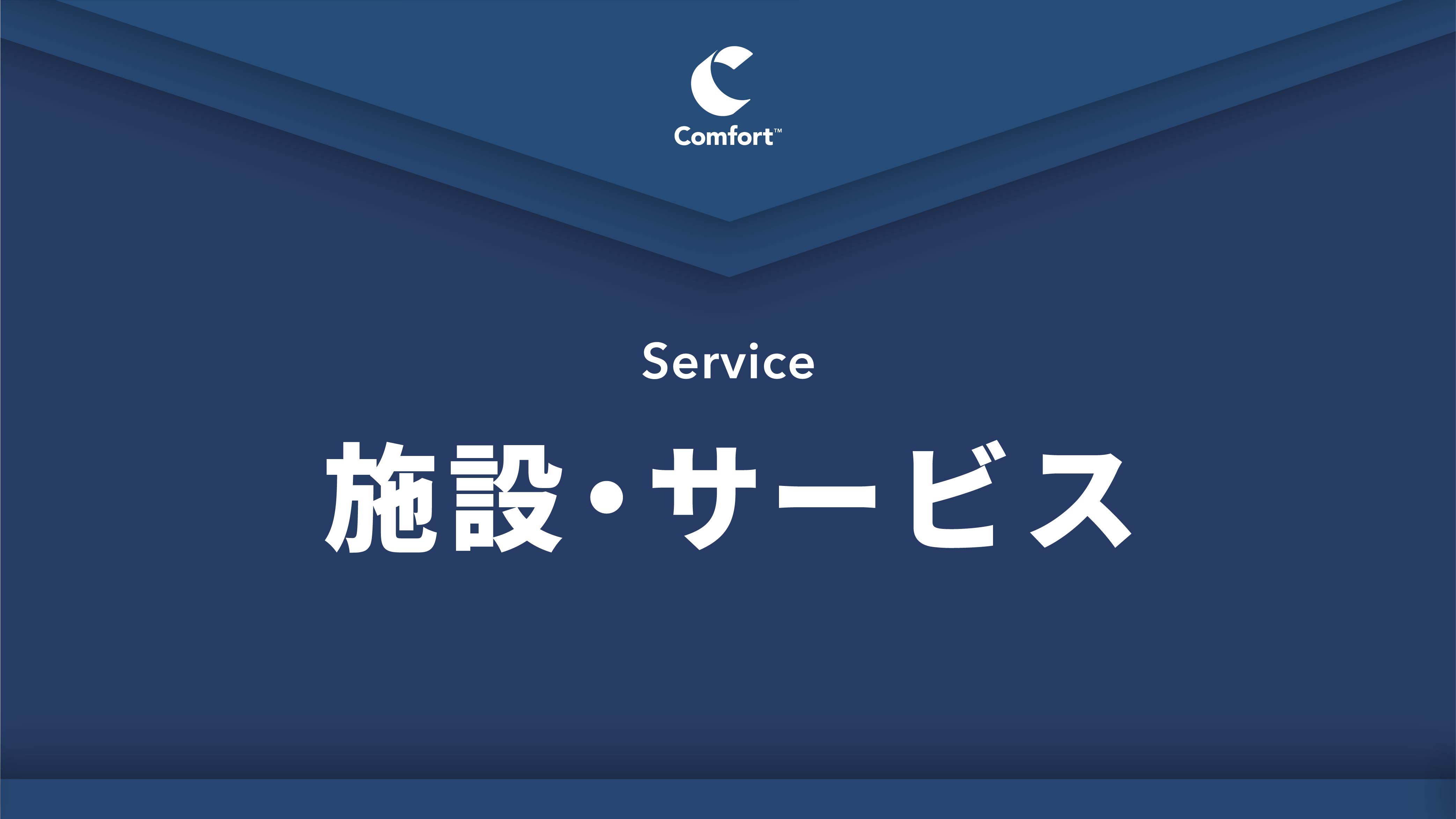 Comfort™

Service

施設・サービス